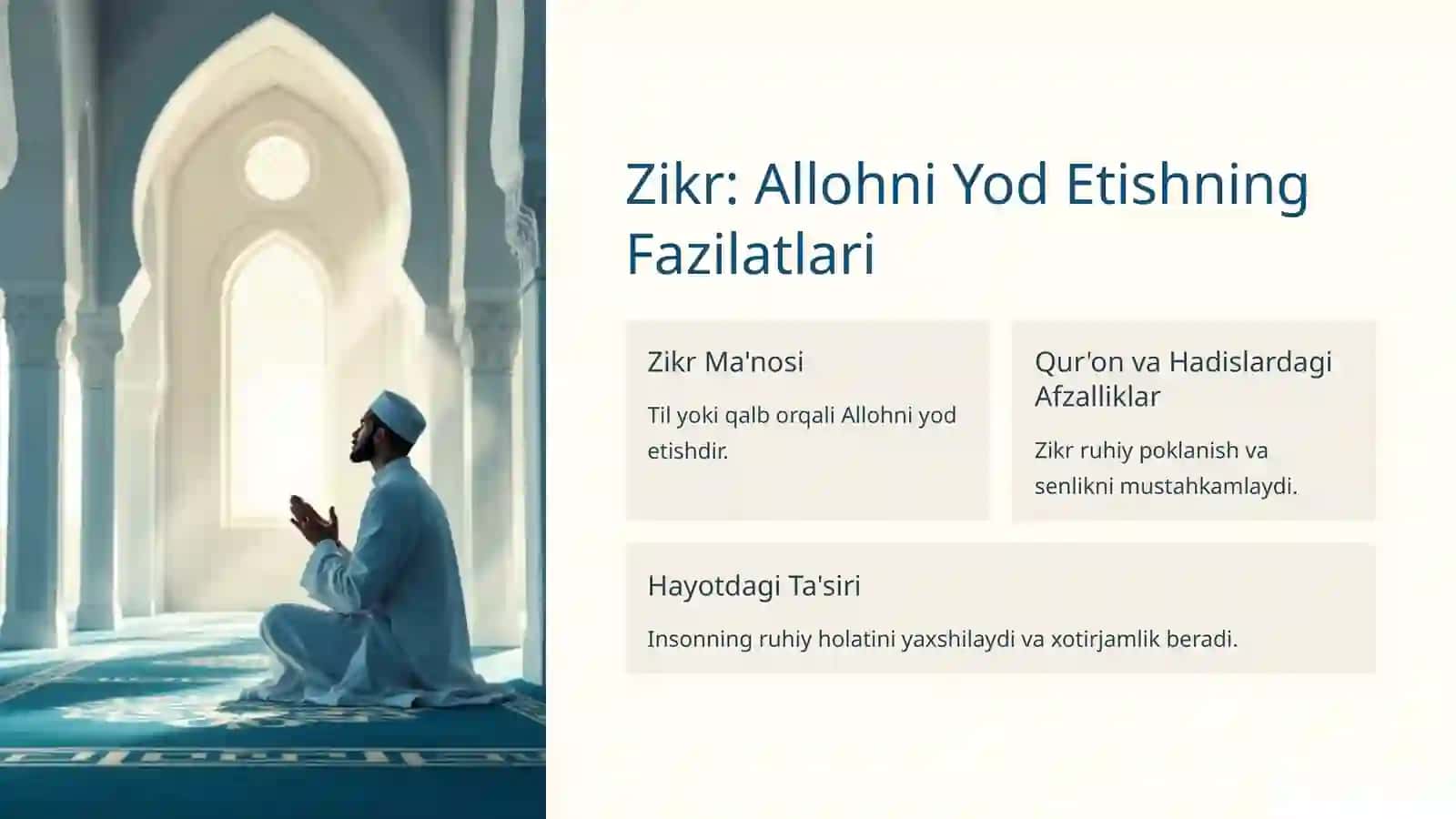 Zikr: Allohni Yod Etishning Fazilatlari

Zikr Ma'nosi

Til yoki qalb orqali Allohni yod etishdir.

Qur'on va Hadislardagi Afzalliklar

Zikr ruhiy poklanish va senlikni mustahkamlaydi.

Hayotdagi Ta'siri

Insonning ruhiy holatini yaxshilaydi va xotirjamlik beradi.